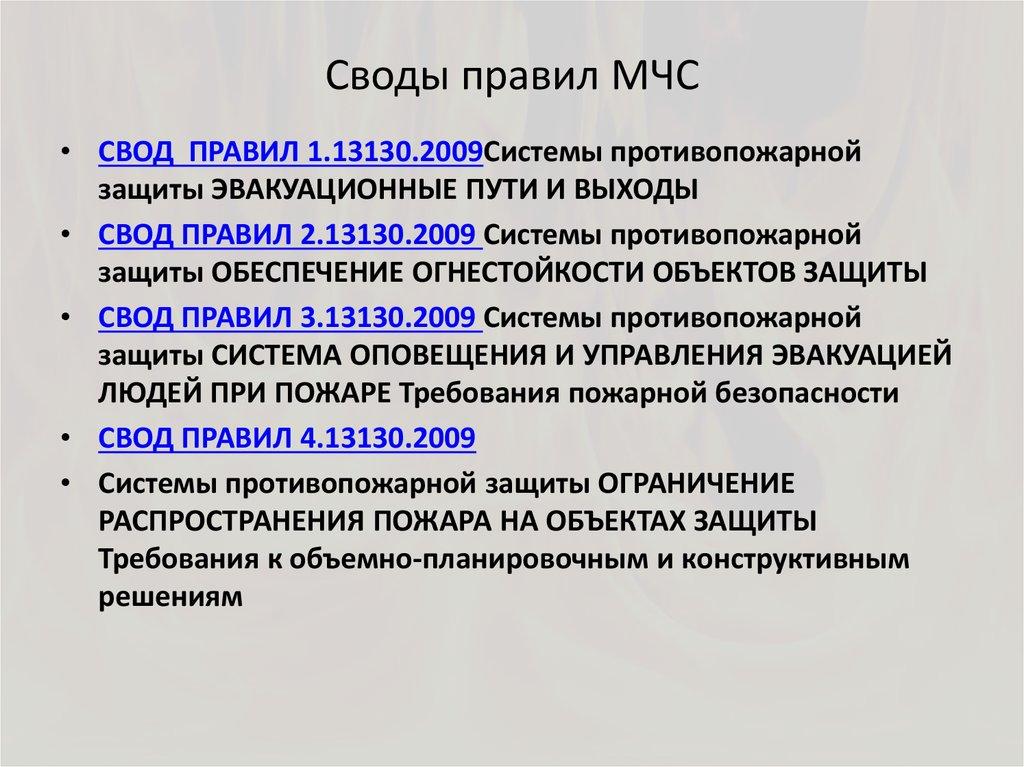 Своды правил МЧС

• СВОД ПРАВИЛ 1.13130.2009Системы противопожарной защиты ЭВАКУАЦИОННЫЕ ПУТИ И ВЫХОДЫ

• СВОД ПРАВИЛ 2.13130.2009 Системы противопожарной защиты ОБЕСПЕЧЕНИЕ ОГНЕСТОЙКОСТИ ОБЪЕКТОВ ЗАЩИТЫ

• СВОД ПРАВИЛ 3.13130.2009 Системы противопожарной защиты СИСТЕМА ОПОВЕЩЕНИЯ И УПРАВЛЕНИЯ ЭВАКУАЦИЕЙ ЛЮДЕЙ ПРИ ПОЖАРЕ Требования пожарной безопасности

• СВОД ПРАВИЛ 4.13130.2009

• Системы противопожарной защиты ОГРАНИЧЕНИЕ РАСПРОСТРАНЕНИЯ ПОЖАРА НА ОБЪЕКТАХ ЗАЩИТЫ Требования к объемно-планировочным и конструктивным решениям